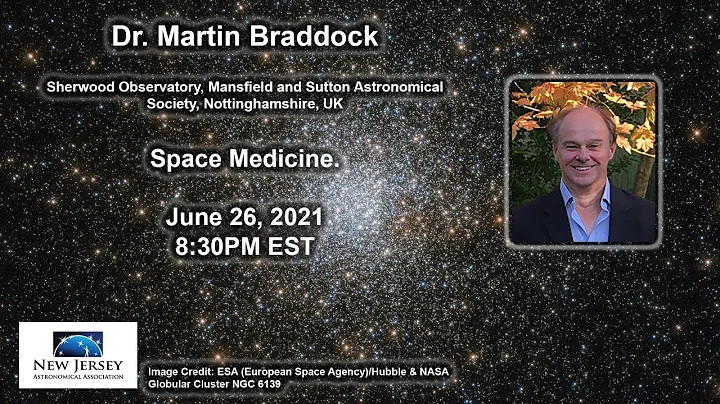 Dr. Martin Braddock

Sherwood Observatory, Mansfield and Sutton Astronomical Society, Nottinghamshire, UK

Space Medicine.

June 26, 2021
8:30PM EST

NEW JERSEY
ASTRONOMICAL ASSOCIATION

Image Credit: ESA (European Space Agency)/Hubble & NASA
Globular Cluster NGC 6139